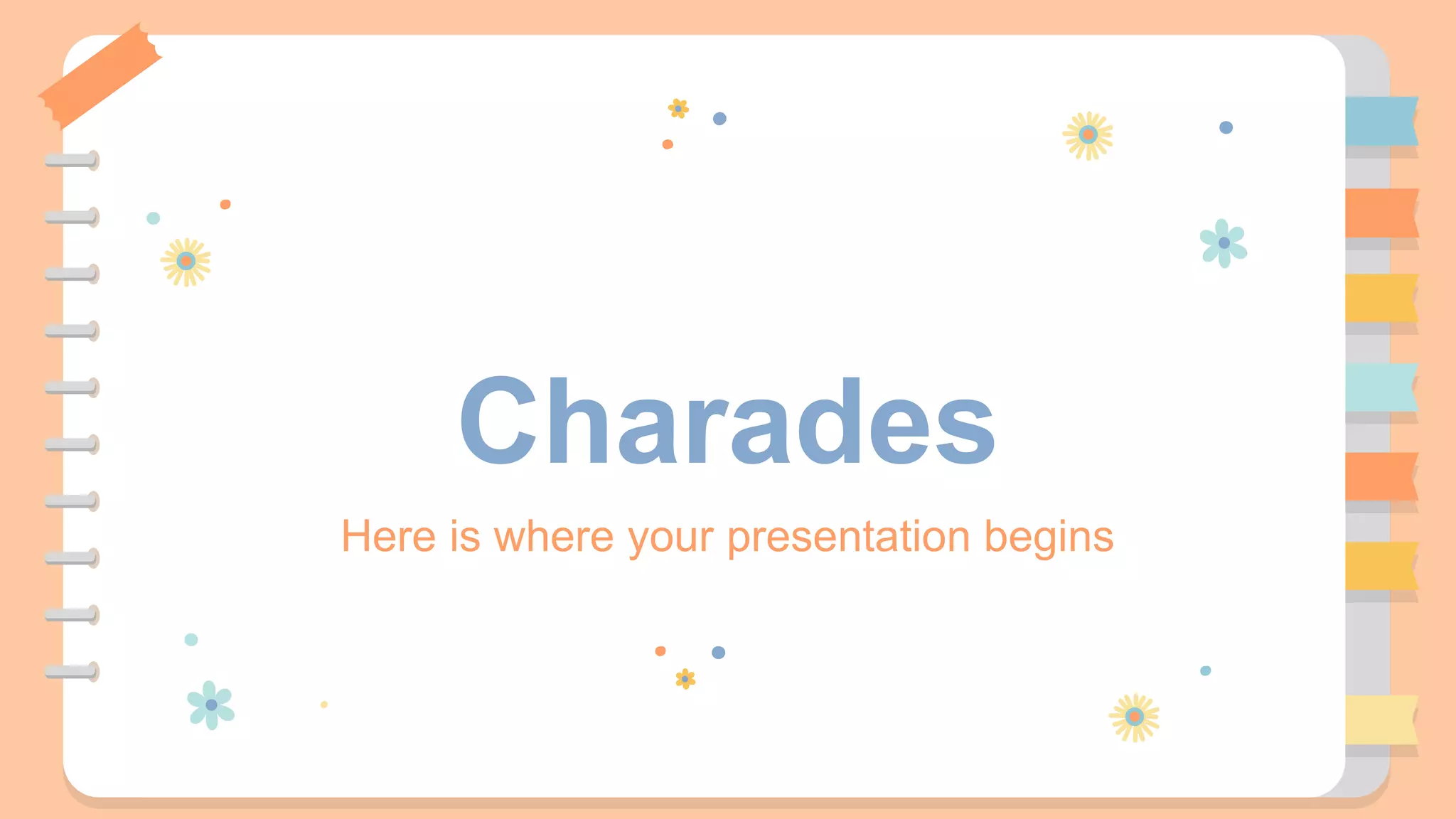 Charades

Here is where your presentation begins